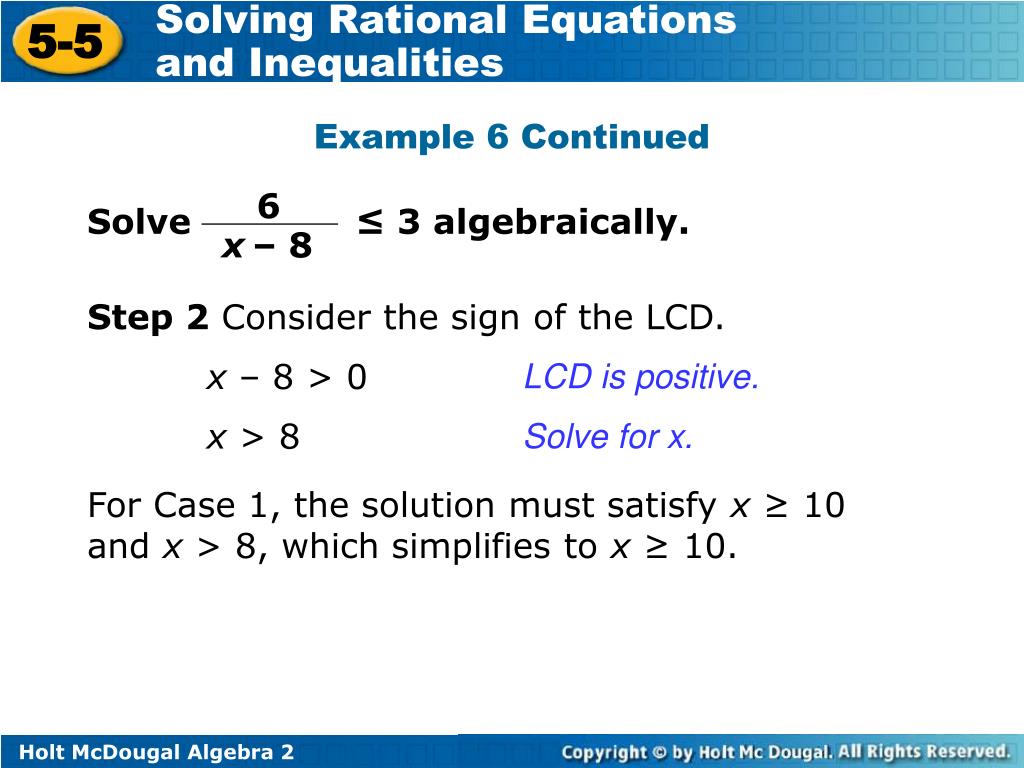 5-5 Solving Rational Equations and Inequalities

Example 6 Continued

Solve $\frac{6}{x-8} \leq 3$ algebraically.

Step 2 Consider the sign of the LCD.

$x - 8 > 0$ LCD is positive.

$x > 8$ Solve for x.

For Case 1, the solution must satisfy $x \geq 10$ and $x > 8$, which simplifies to $x \geq 10$.

Holt McDougal Algebra 2

Copyright © by Holt Mc Dougal. All Rights Reserved.